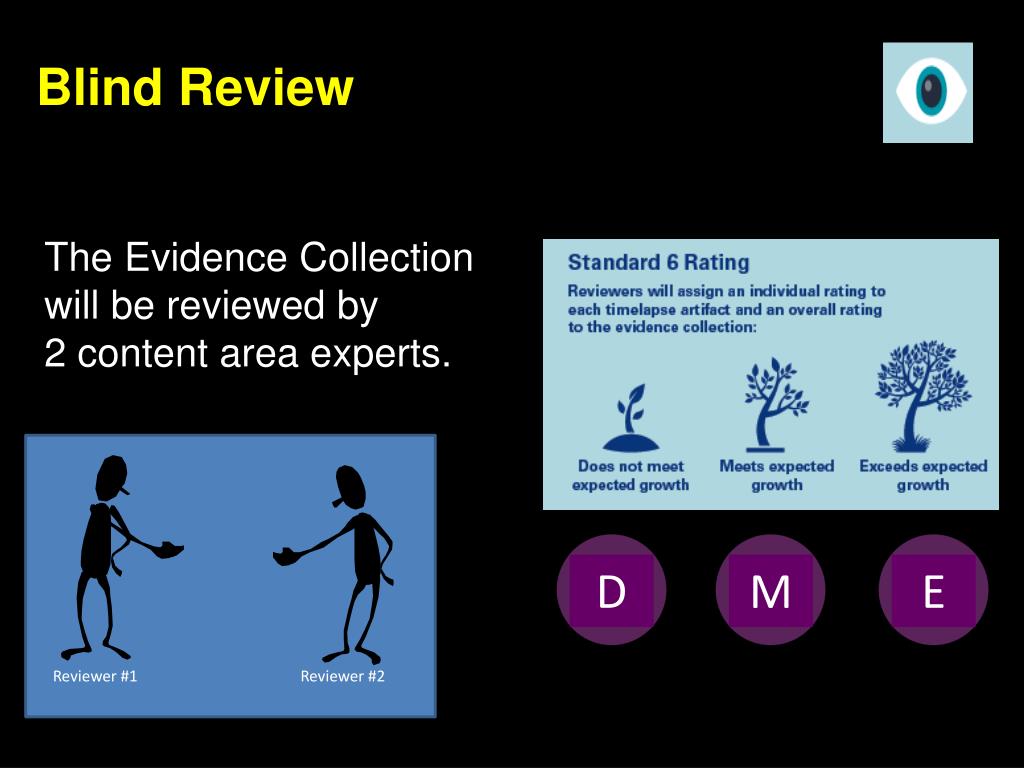 Blind Review

The Evidence Collection will be reviewed by 2 content area experts.

Reviewer #1

Reviewer #2

Standard 6 Rating

Reviewers will assign an individual rating to each timelapse artifact and an overall rating to the evidence collection:

Does not meet expected growth

Meets expected growth

Exceeds expected growth

D

M

E